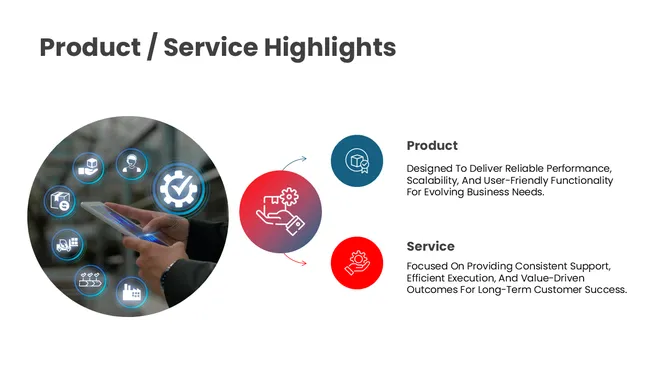 Product / Service Highlights

Product

Designed To Deliver Reliable Performance, Scalability, And User-Friendly Functionality For Evolving Business Needs.

Service

Focused On Providing Consistent Support, Efficient Execution, And Value-Driven Outcomes For Long-Term Customer Success.